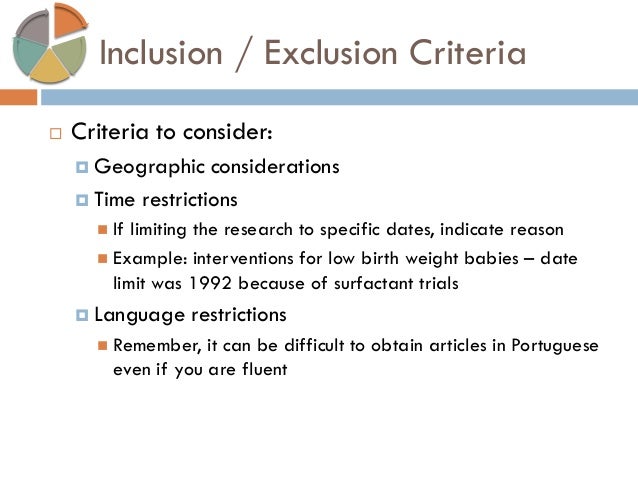 Inclusion / Exclusion Criteria

Criteria to consider:

Geographic considerations

Time restrictions

If limiting the research to specific dates, indicate reason

Example: interventions for low birth weight babies – date limit was 1992 because of surfactant trials

Language restrictions

Remember, it can be difficult to obtain articles in Portuguese even if you are fluent